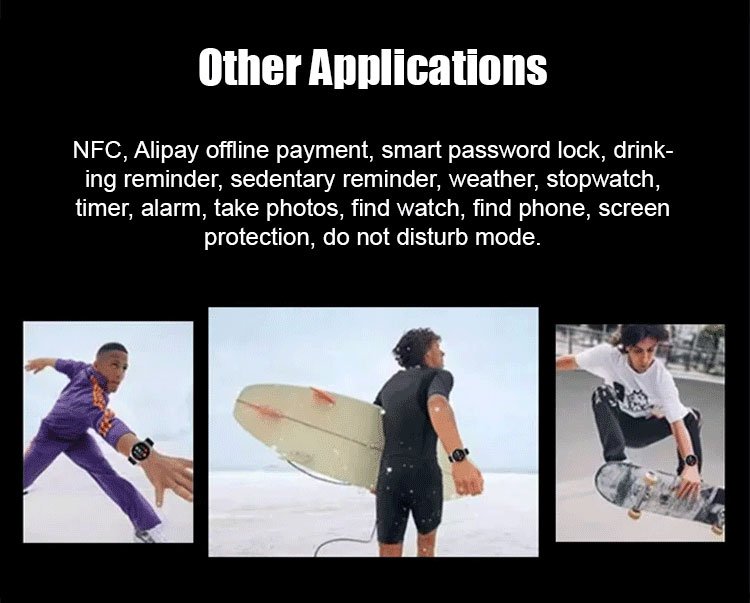 Other Applications

NFC, Alipay offline payment, smart password lock, drinking reminder, sedentary reminder, weather, stopwatch, timer, alarm, take photos, find watch, find phone, screen protection, do not disturb mode.